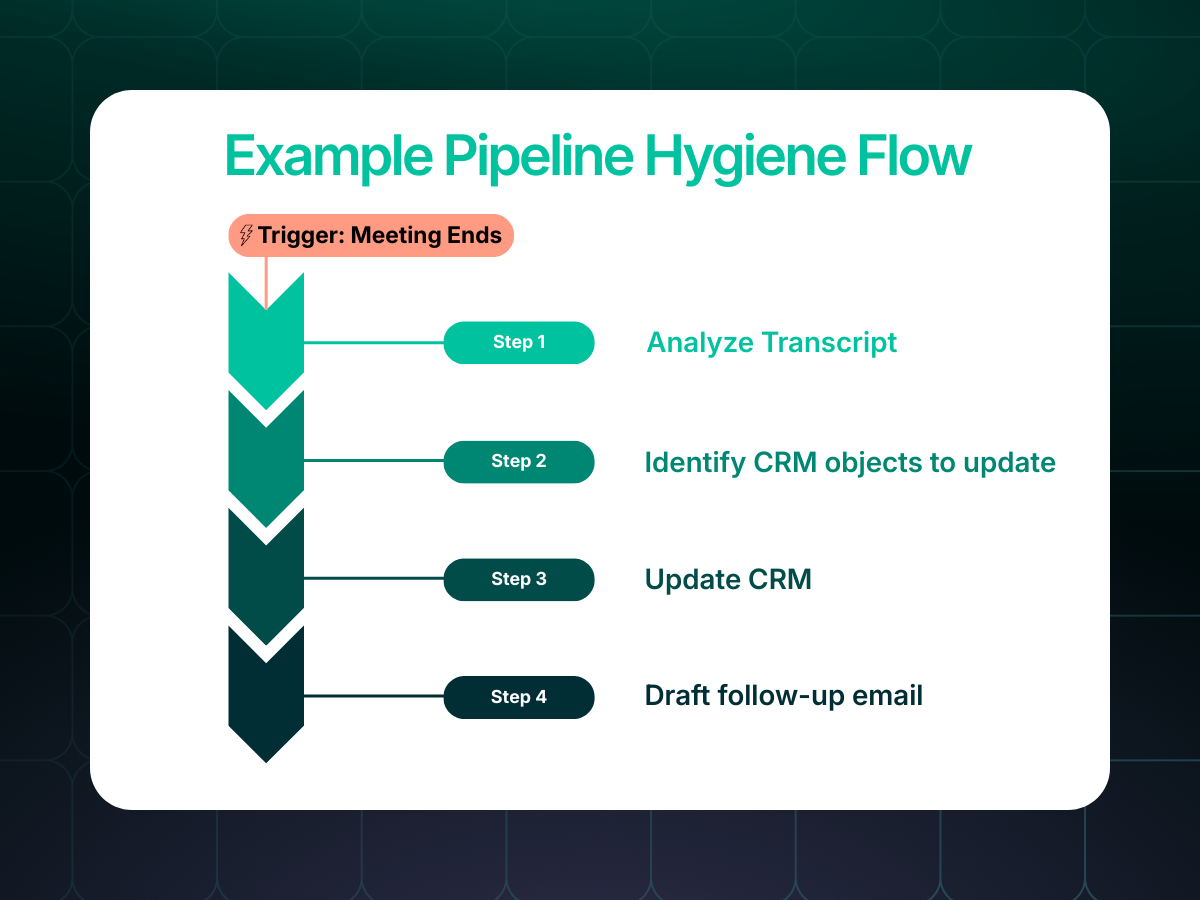 Example Pipeline Hygiene Flow

Trigger: Meeting Ends

Step 1
Analyze Transcript

Step 2
Identify CRM objects to update

Step 3
Update CRM

Step 4
Draft follow-up email